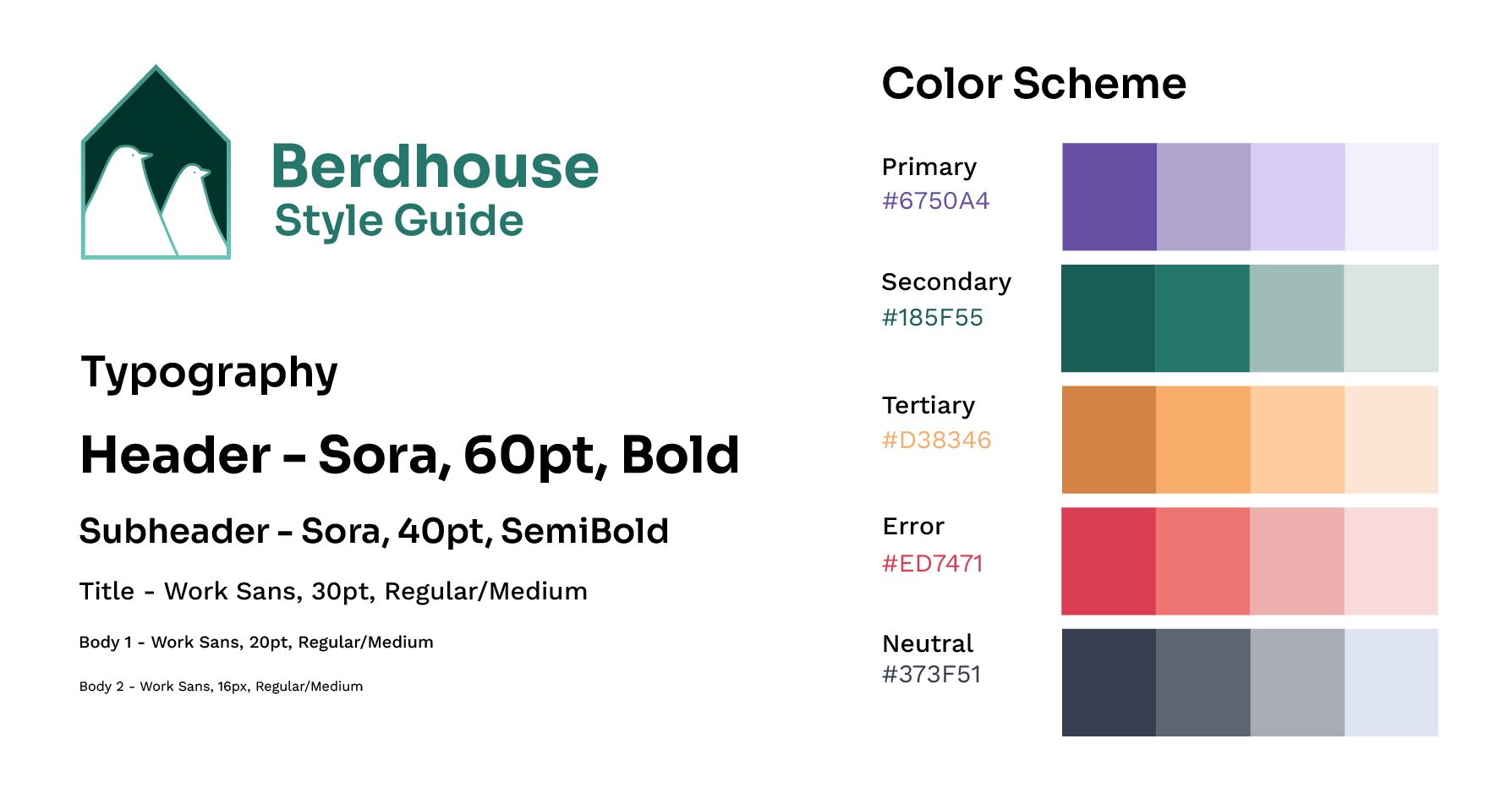 Berdhouse
Style Guide

Typography

Header - Sora, 60pt, Bold

Subheader - Sora, 40pt, SemiBold

Title - Work Sans, 30pt, Regular/Medium

Body 1 - Work Sans, 20pt, Regular/Medium

Body 2 - Work Sans, 16px, Regular/Medium

Color Scheme

Primary
#6750A4

Secondary
#185F55

Tertiary
#D38346

Error
#ED7471

Neutral
#373F51